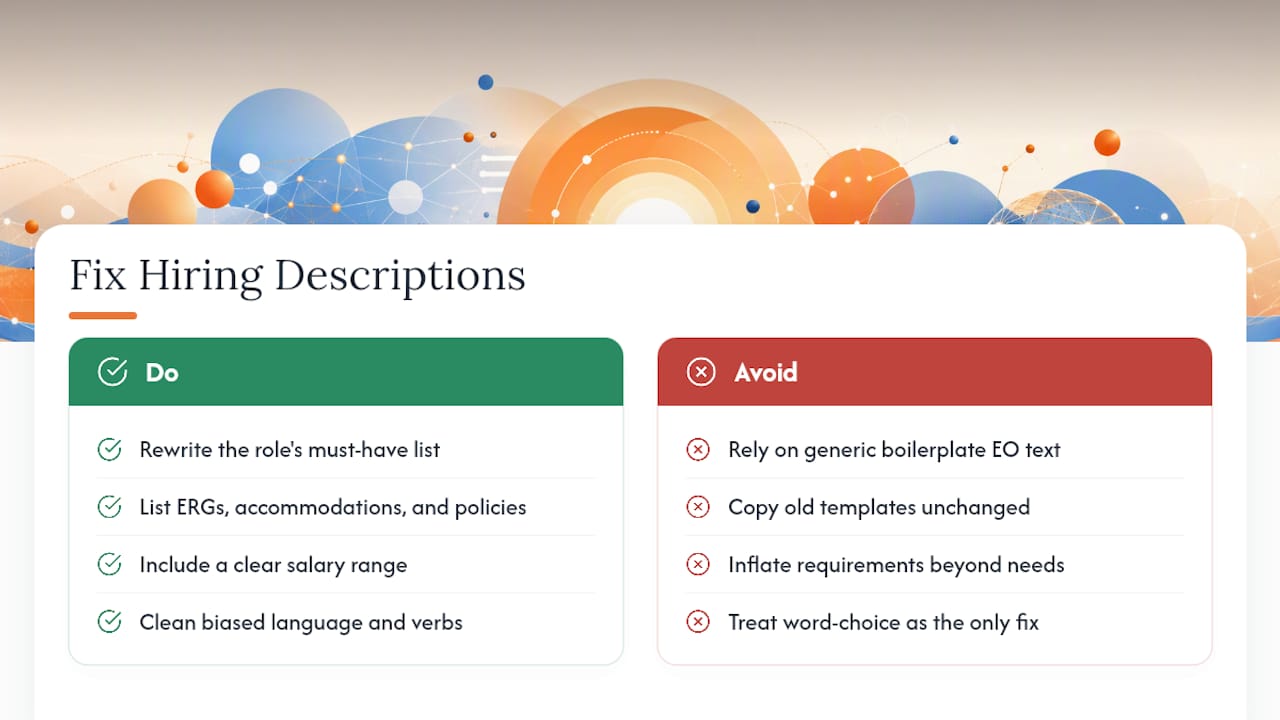 Fix Hiring Descriptions

Do

Rewrite the role's must-have list

List ERGs, accommodations, and policies

Include a clear salary range

Clean biased language and verbs

Avoid

Rely on generic boilerplate EO text

Copy old templates unchanged

Inflate requirements beyond needs

Treat word-choice as the only fix